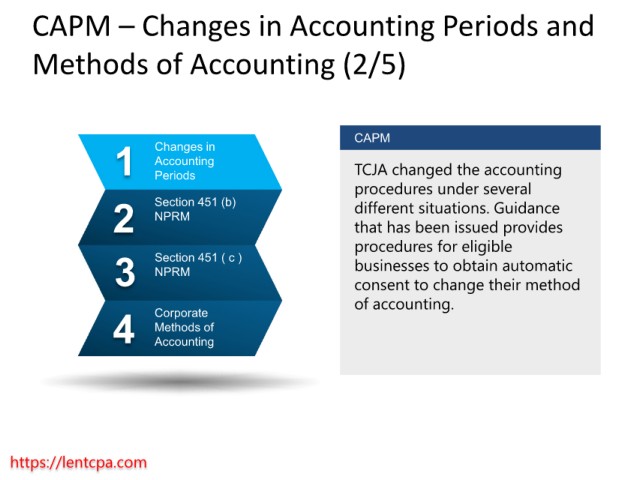 CAPM – Changes in Accounting Periods and Methods of Accounting (2/5)

1 Changes in Accounting Periods

2 Section 451 (b) NPRM

3 Section 451 ( c ) NPRM

4 Corporate Methods of Accounting

CAPM

TCJA changed the accounting procedures under several different situations. Guidance that has been issued provides procedures for eligible businesses to obtain automatic consent to change their method of accounting.

https://lentcpa.com